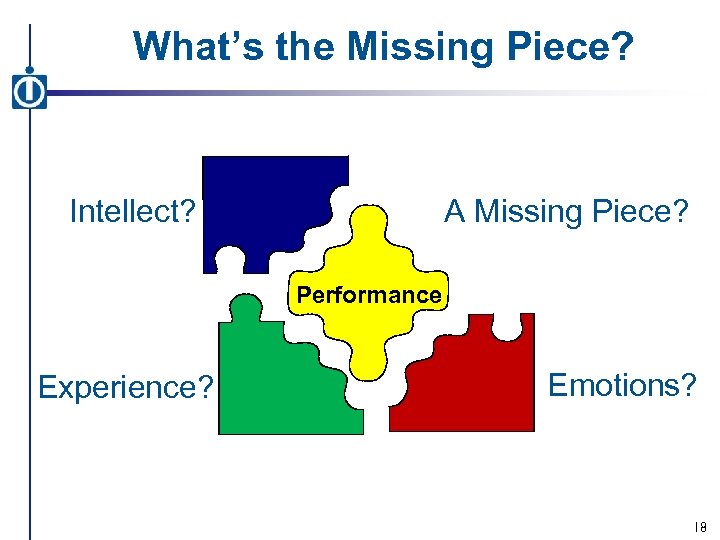 What's the Missing Piece?

Intellect?

A Missing Piece?

Performance

Experience?

Emotions?

18